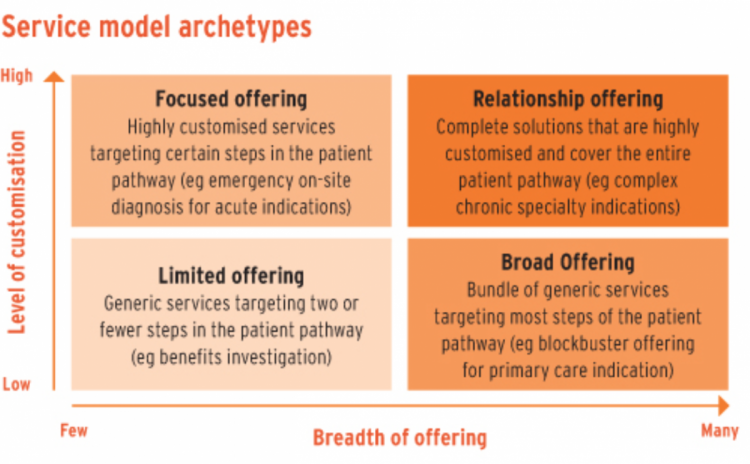 Service model archetypes

High

Level of customisation

Low

Focused offering
Highly customised services targeting certain steps in the patient pathway (eg emergency on-site diagnosis for acute indications)

Relationship offering
Complete solutions that are highly customised and cover the entire patient pathway (eg complex chronic specialty indications)

Limited offering
Generic services targeting two or fewer steps in the patient pathway (eg benefits investigation)

Broad Offering
Bundle of generic services targeting most steps of the patient pathway (eg blockbuster offering for primary care indication)

Few

Breadth of offering

Many